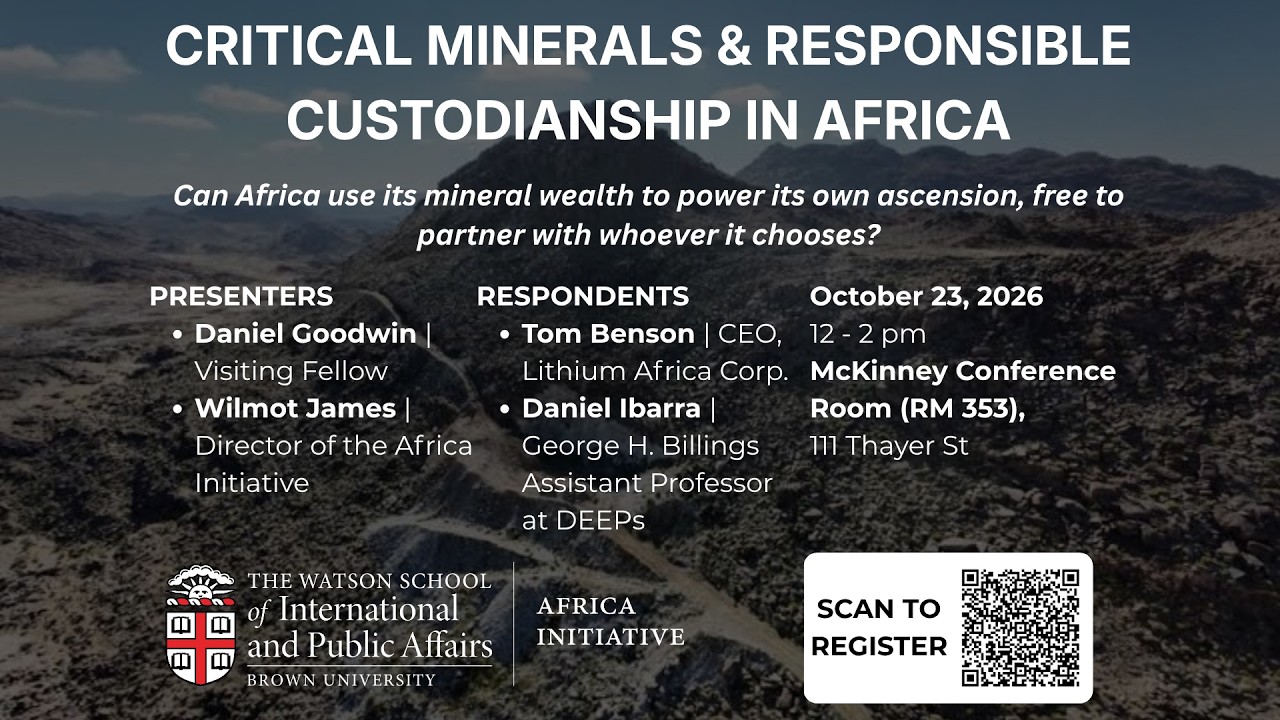 CRITICAL MINERALS & RESPONSIBLE CUSTODIANSHIP IN AFRICA

Can Africa use its mineral wealth to power its own ascension, free to partner with whoever it chooses?

PRESENTERS
• Daniel Goodwin | Visiting Fellow
• Wilmot James | Director of the Africa Initiative

RESPONDENTS
• Tom Benson | CEO, Lithium Africa Corp.
• Daniel Ibarra | George H. Billings Assistant Professor at DEEPs

October 23, 2026
12 - 2 pm
McKinney Conference Room (RM 353),
111 Thayer St

THE WATSON SCHOOL of International and Public Affairs
BROWN UNIVERSITY

AFRICA INITIATIVE

SCAN TO REGISTER